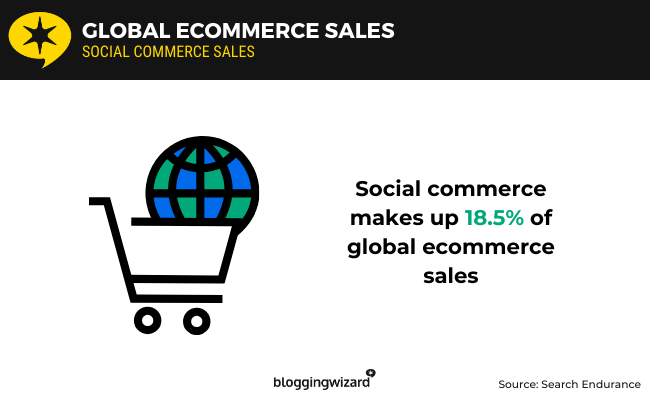 GLOBAL ECOMMERCE SALES
SOCIAL COMMERCE SALES

Social commerce makes up 18.5% of global ecommerce sales

bloggingwizard

Source: Search Endurance